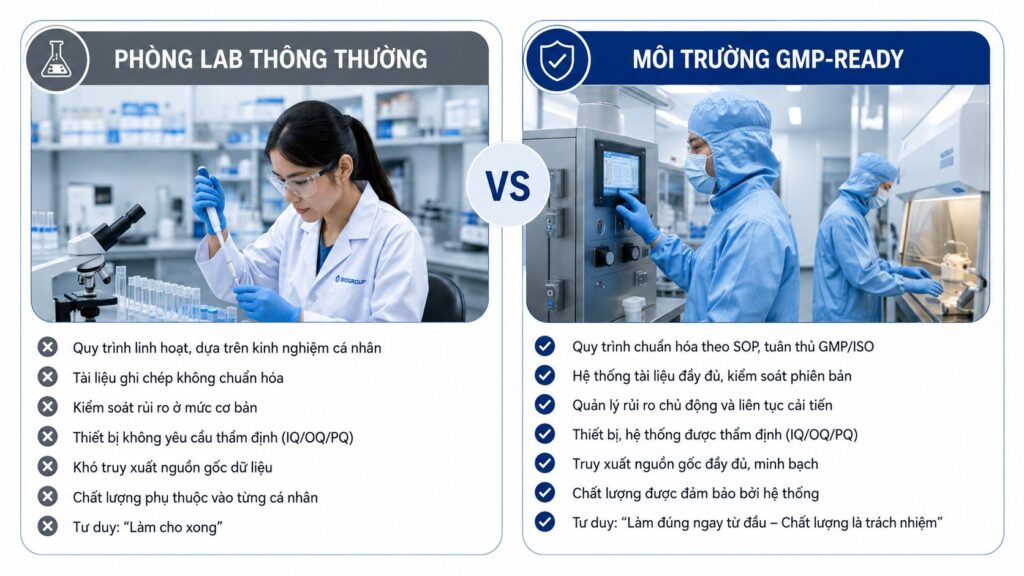 PHÒNG LAB THÔNG THƯỜNG

BIOGROUP

Quy trình linh hoạt, dựa trên kinh nghiệm cá nhân
Tài liệu ghi chép không chuẩn hóa
Kiểm soát rủi ro ở mức cơ bản
Thiết bị không yêu cầu thẩm định (IQ/OQ/PQ)
Khó truy xuất nguồn gốc dữ liệu
Chất lượng phụ thuộc vào từng cá nhân
Tư duy: "Làm cho xong"

VS

MÔI TRƯỜNG GMP-READY

Quy trình chuẩn hóa theo SOP, tuân thủ GMP/ISO
Hệ thống tài liệu đầy đủ, kiểm soát phiên bản
Quản lý rủi ro chủ động và liên tục cải tiến
Thiết bị, hệ thống được thẩm định (IQ/OQ/PQ)
Truy xuất nguồn gốc đầy đủ, minh bạch
Chất lượng được đảm bảo bởi hệ thống
Tư duy: "Làm đúng ngay từ đầu – Chất lượng là trách nhiệm"